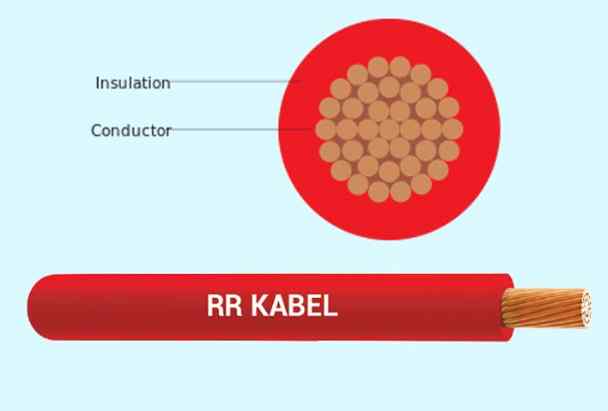 Insulation
Conductor
RR KABEL